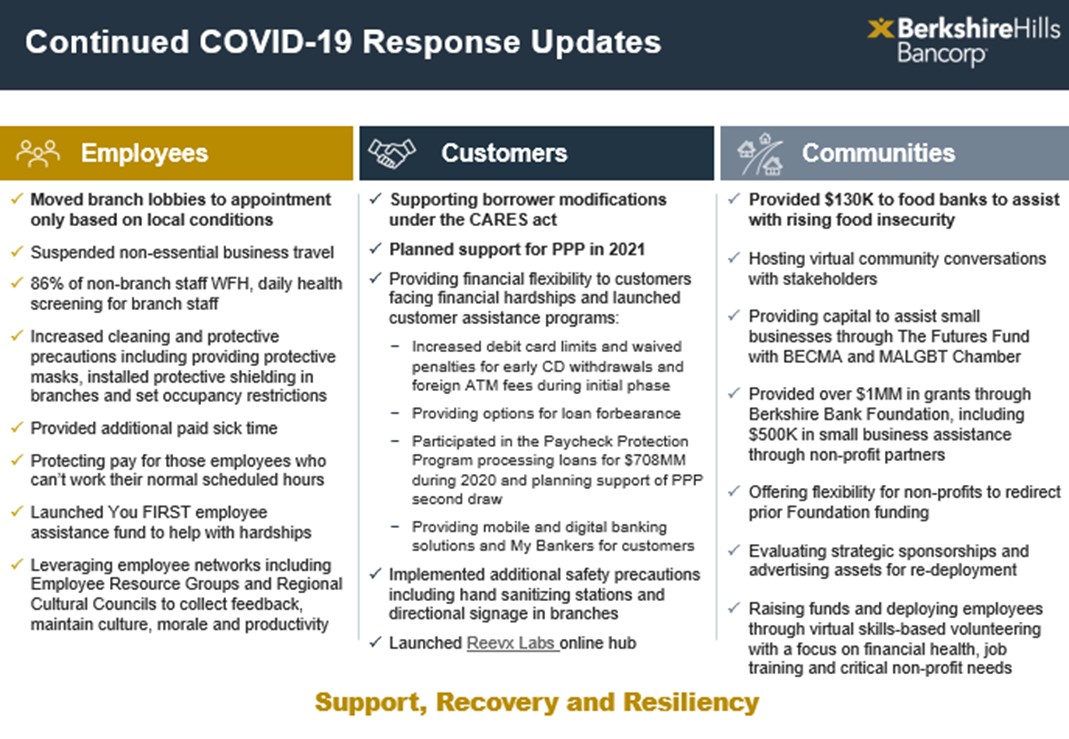 Continued COVID-19 Response Updates

BerkshireHills Bancorp

Employees

✓ Moved branch lobbies to appointment only based on local conditions

✓ Suspended non-essential business travel

✓ 86% of non-branch staff WFH, daily health screening for branch staff

✓ Increased cleaning and protective precautions including providing protective masks, installed protective shielding in branches and set occupancy restrictions

✓ Provided additional paid sick time

✓ Protecting pay for those employees who can't work their normal scheduled hours

✓ Launched You FIRST employee assistance fund to help with hardships

✓ Leveraging employee networks including Employee Resource Groups and Regional Cultural Councils to collect feedback, maintain culture, morale and productivity

Customers

✓ Supporting borrower modifications under the CARES act

✓ Planned support for PPP in 2021

✓ Providing financial flexibility to customers facing financial hardships and launched customer assistance programs:

− Increased debit card limits and waived penalties for early CD withdrawals and foreign ATM fees during initial phase

− Providing options for loan forbearance

− Participated in the Paycheck Protection Program processing loans for $708MM during 2020 and planning support of PPP second draw

− Providing mobile and digital banking solutions and My Bankers for customers

✓ Implemented additional safety precautions including hand sanitizing stations and directional signage in branches

✓ Launched Reevx Labs online hub

Communities

✓ Provided $130K to food banks to assist with rising food insecurity

✓ Hosting virtual community conversations with stakeholders

✓ Providing capital to assist small businesses through The Futures Fund with BECMA and MALGBT Chamber

✓ Provided over $1MM in grants through Berkshire Bank Foundation, including $500K in small business assistance through non-profit partners

✓ Offering flexibility for non-profits to redirect prior Foundation funding

✓ Evaluating strategic sponsorships and advertising assets for re-deployment

✓ Raising funds and deploying employees through virtual skills-based volunteering with a focus on financial health, job training and critical non-profit needs

Support, Recovery and Resiliency